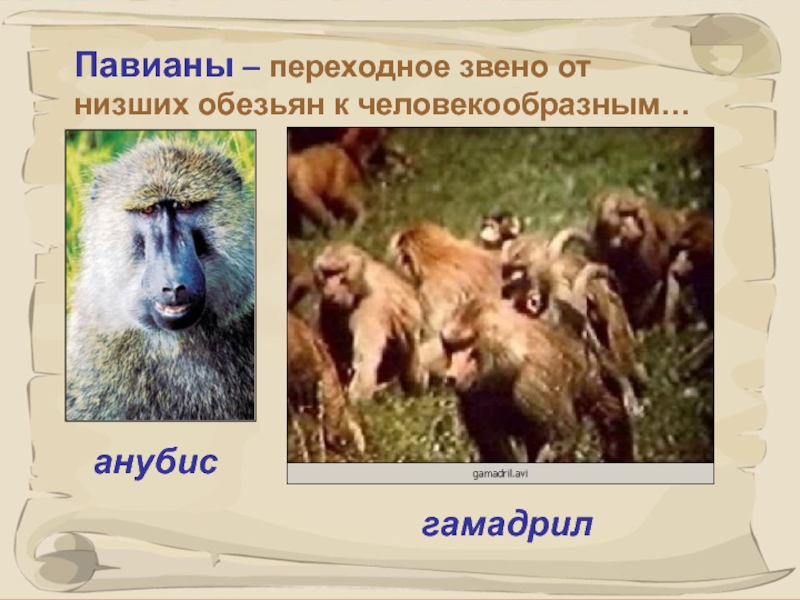 Павианы – переходное звено от низших обезьян к человекообразным…

анубис

gamadril.avi

гамадрил